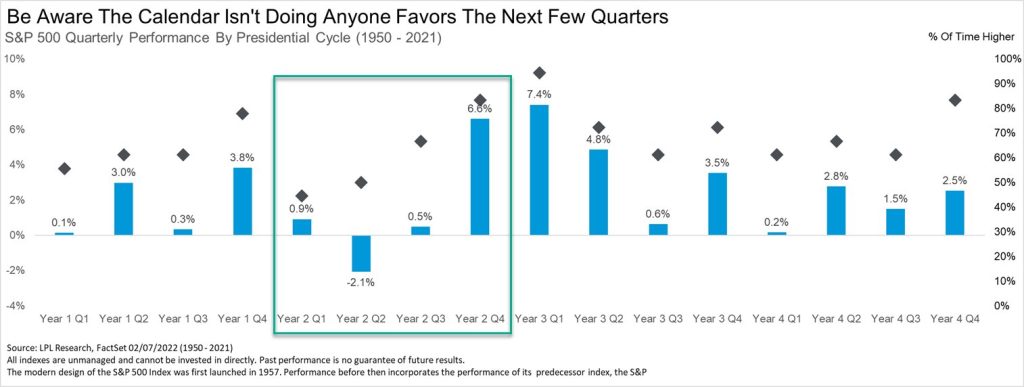 Be Aware The Calendar Isn't Doing Anyone Favors The Next Few Quarters
S&P 500 Quarterly Performance By Presidential Cycle (1950 - 2021)

% Of Time Higher

10%
8%
6%
4%
2%
0%
-2%
-4%

100%
90%
80%
70%
60%
50%
40%
30%
20%
10%
0%

0.1%
3.0%
0.3%
3.8%
0.9%
-2.1%
0.5%
6.6%
7.4%
4.8%
0.6%
3.5%
0.2%
2.8%
1.5%
2.5%

Year 1 Q1
Year 1 Q2
Year 1 Q3
Year 1 Q4
Year 2 Q1
Year 2 Q2
Year 2 Q3
Year 2 Q4
Year 3 Q1
Year 3 Q2
Year 3 Q3
Year 3 Q4
Year 4 Q1
Year 4 Q2
Year 4 Q3
Year 4 Q4

Source: LPL Research, FactSet 02/07/2022 (1950 - 2021)
All indexes are unmanaged and cannot be invested in directly. Past performance is no guarantee of future results.
The modern design of the S&P 500 Index was first launched in 1957. Performance before then incorporates the performance of its predecessor index, the S&P